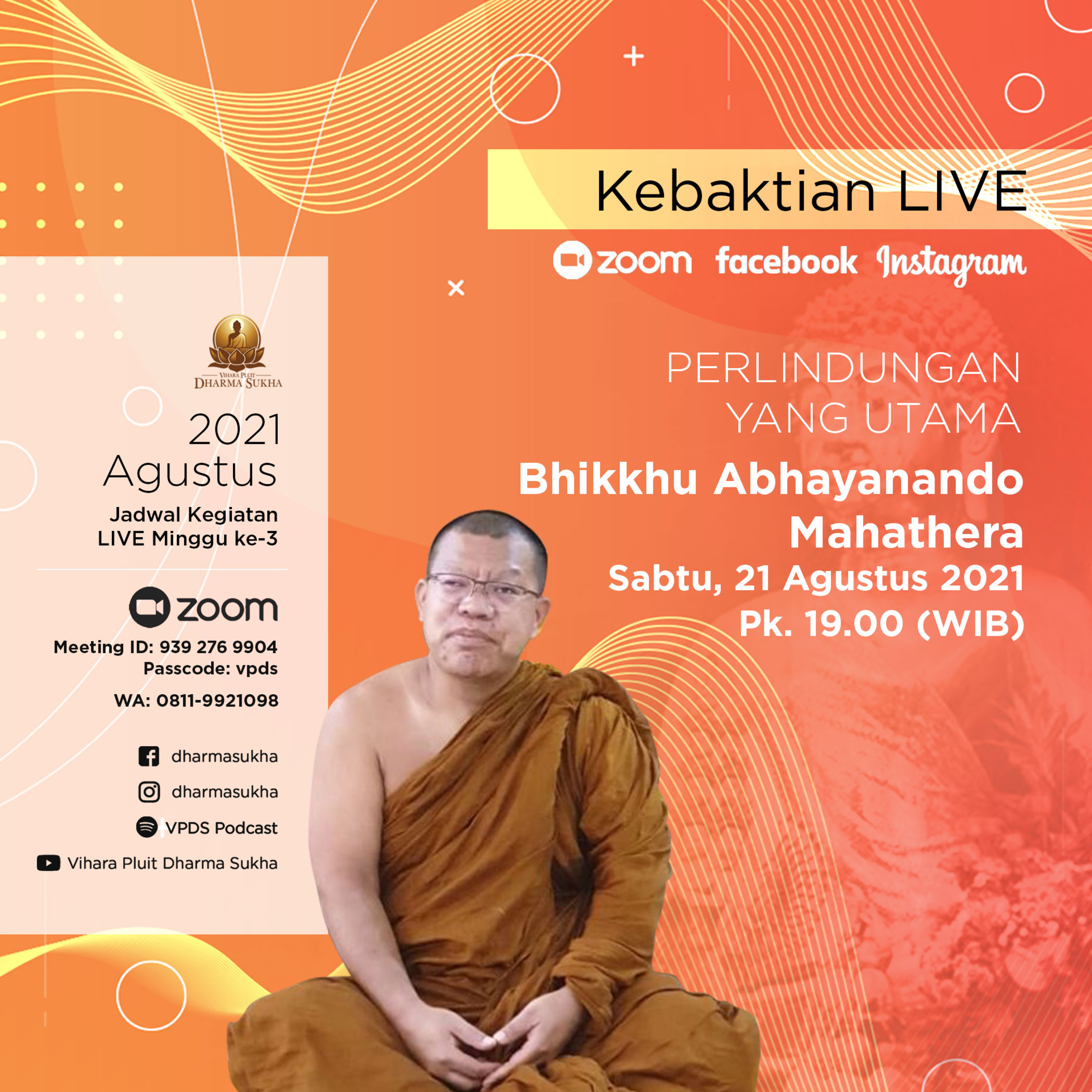 Kebaktian LIVE

zoom facebook Instagram

PERLINDUNGAN YANG UTAMA

Bhikkhu Abhayanando Mahathera

Sabtu, 21 Agustus 2021

Pk. 19.00 (WIB)

VIHARA PLUIT
DHARMA SUKHA

2021
Agustus

Jadwal Kegiatan
LIVE Minggu ke-3

zoom

Meeting ID: 939 276 9904
Passcode: vpds

WA: 0811-9921098

dharmasukha

dharmasukha

VPDS Podcast

Vihara Pluit Dharma Sukha